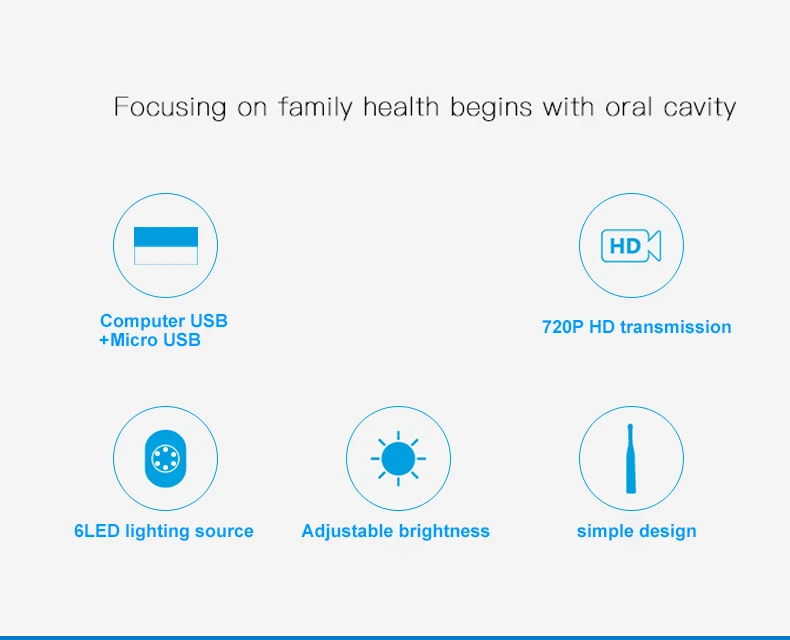 Focusing on family health begins with oral cavity

Computer USB
+Micro USB

HD

720P HD transmission

6LED lighting source

Adjustable brightness

simple design